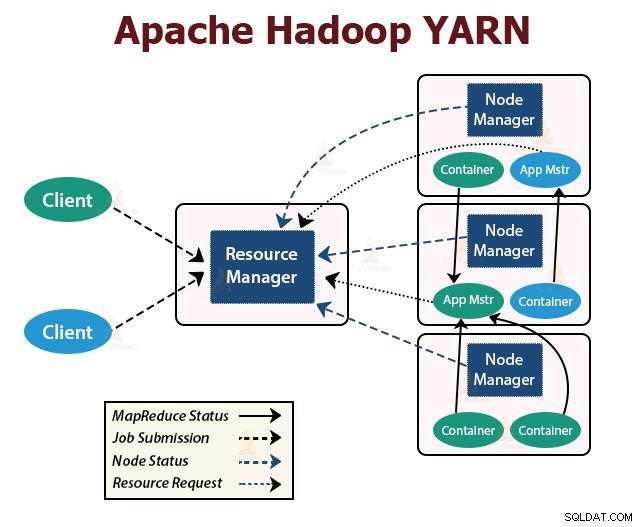 Apache Hadoop YARN

Client

Client

Resource Manager

Node Manager

Container

App Mstr

Node Manager

App Mstr

Container

Node Manager

Container

Container

MapReduce Status
Job Submission
Node Status
Resource Request

SQLDAT.COM